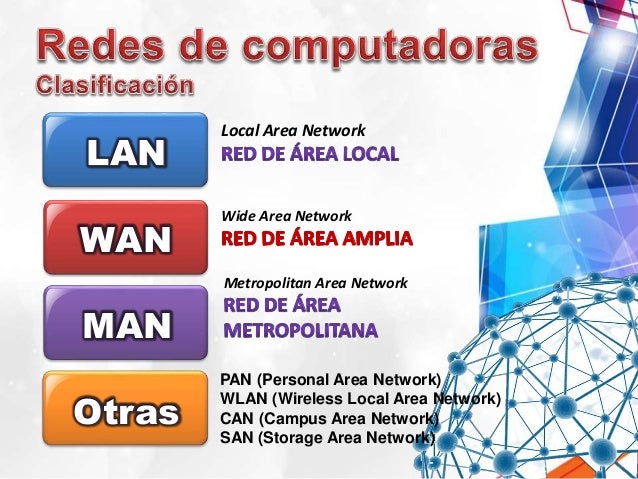 Redes de computadoras
Clasificación

LAN

Local Area Network
RED DE ÁREA LOCAL

WAN

Wide Area Network
RED DE ÁREA AMPLIA

MAN

Metropolitan Area Network
RED DE ÁREA METROPOLITANA

Otras

PAN (Personal Area Network)
WLAN (Wireless Local Area Network)
CAN (Campus Area Network)
SAN (Storage Area Network)